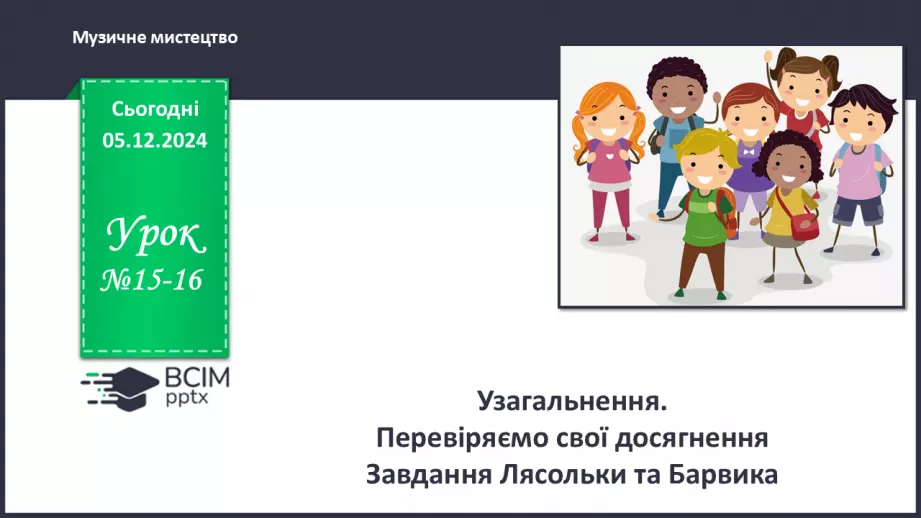 Музичне мистецтво

Сьогодні
05.12.2024

Урок
№15-16

ВСІМ
pptx

Узагальнення.
Перевіряємо свої досягнення
Завдання Лясольки та Барвика